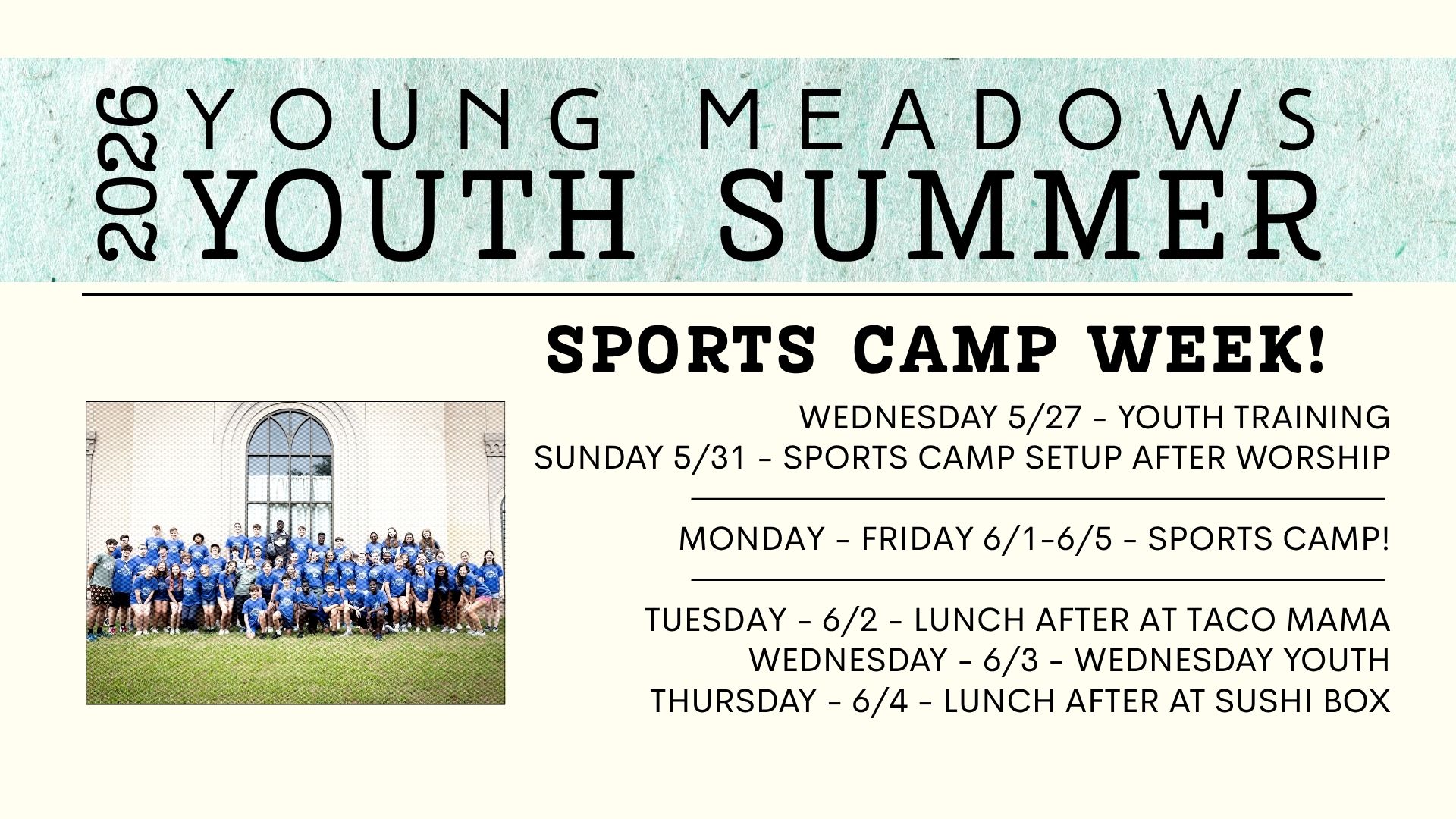 2026 YOUNG MEADOWS
YOUTH SUMMER

SPORTS CAMP WEEK!

WEDNESDAY 5/27 - YOUTH TRAINING
SUNDAY 5/31 - SPORTS CAMP SETUP AFTER WORSHIP

MONDAY - FRIDAY 6/1-6/5 - SPORTS CAMP!

TUESDAY - 6/2 - LUNCH AFTER AT TACO MAMA
WEDNESDAY - 6/3 - WEDNESDAY YOUTH
THURSDAY - 6/4 - LUNCH AFTER AT SUSHI BOX